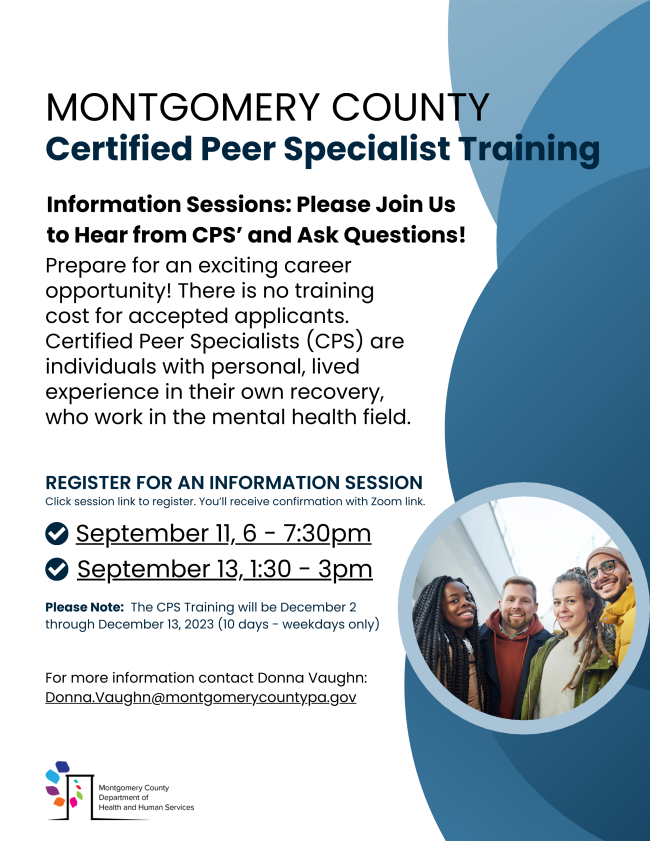 MONTGOMERY COUNTY
Certified Peer Specialist Training

Information Sessions: Please Join Us to Hear from CPS' and Ask Questions!

Prepare for an exciting career opportunity! There is no training cost for accepted applicants. Certified Peer Specialists (CPS) are individuals with personal, lived experience in their own recovery, who work in the mental health field.

REGISTER FOR AN INFORMATION SESSION
Click session link to register. You'll receive confirmation with Zoom link.

September 11, 6 - 7:30pm

September 13, 1:30 - 3pm

Please Note: The CPS Training will be December 2 through December 13, 2023 (10 days - weekdays only)

For more information contact Donna Vaughn:
Donna.Vaughn@montgomerycountypa.gov

Montgomery County
Department of
Health and Human Services